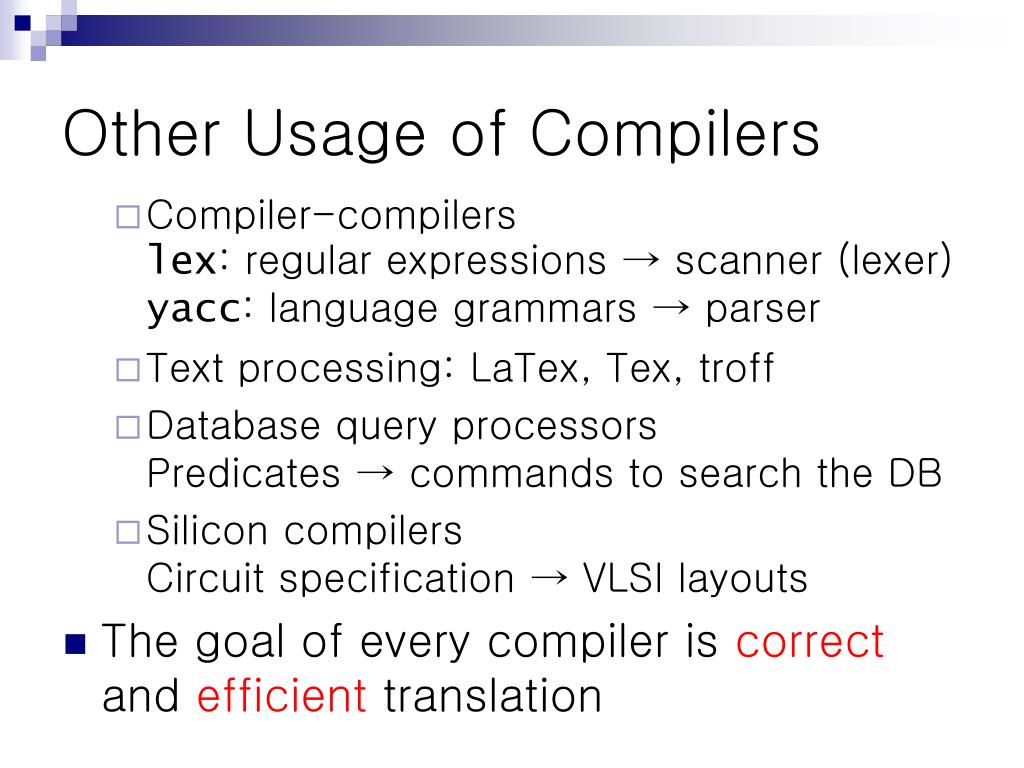 Other Usage of Compilers

□ Compiler-compilers
lex: regular expressions → scanner (lexer)
yacc: language grammars → parser

□ Text processing: LaTex, Tex, troff

□ Database query processors
Predicates → commands to search the DB

□ Silicon compilers
Circuit specification → VLSI layouts

■ The goal of every compiler is correct and efficient translation